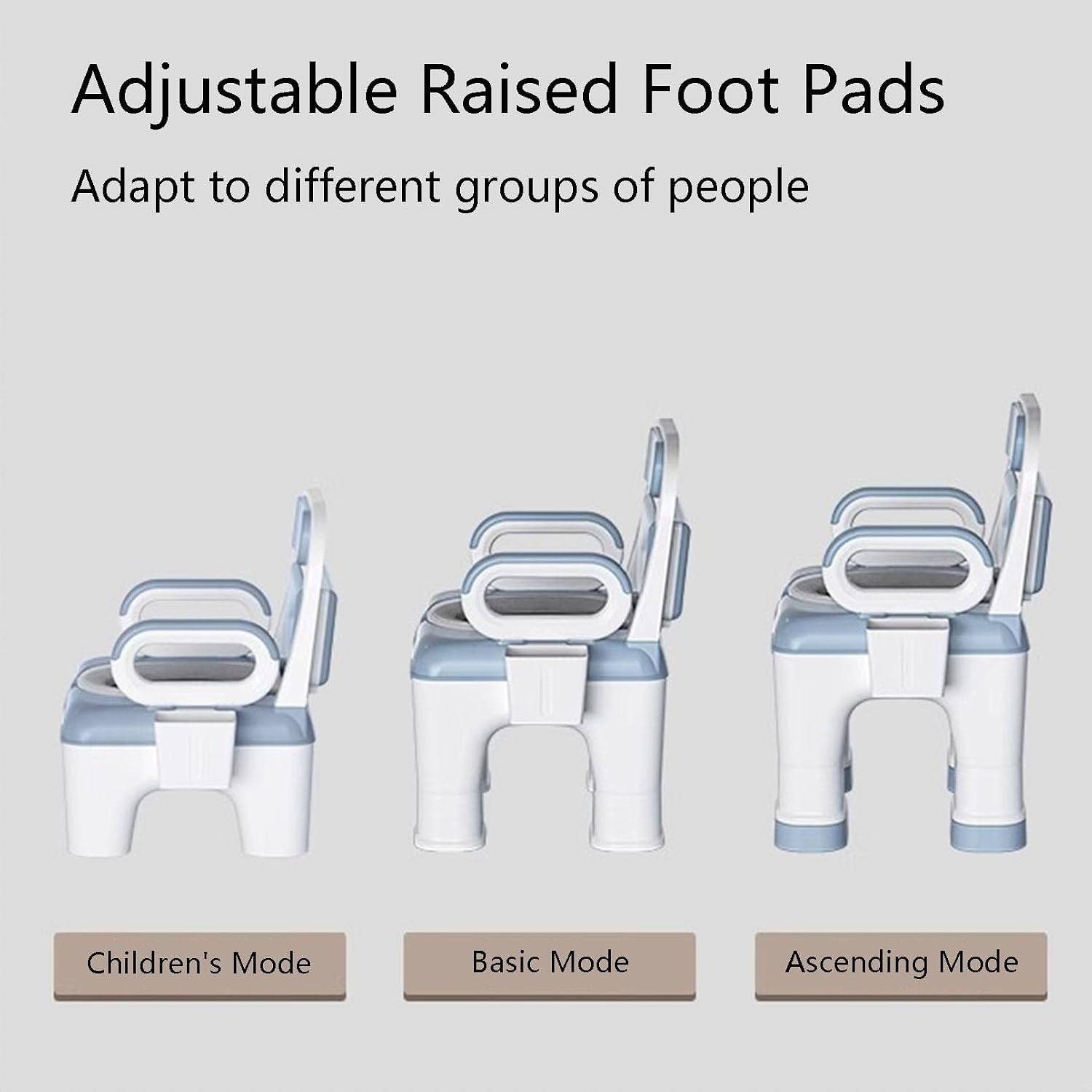 Adjustable Raised Foot Pads

Adapt to different groups of people

Children's Mode

Basic Mode

Ascending Mode